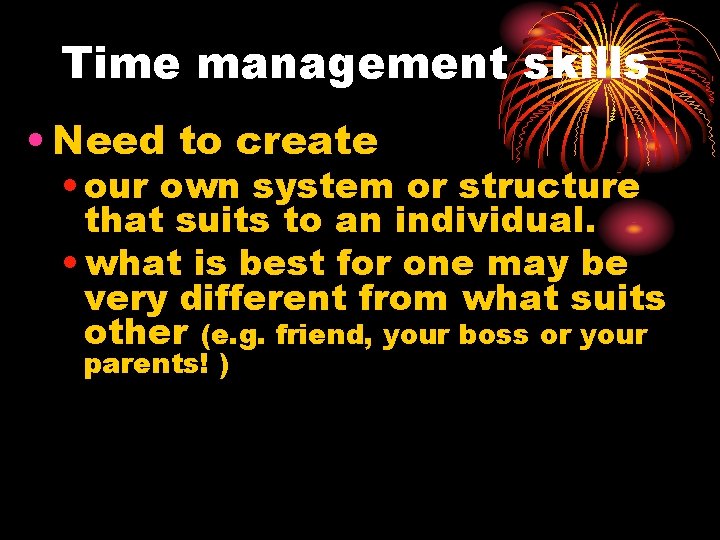 Time management skills

• Need to create

• our own system or structure that suits to an individual.

• what is best for one may be very different from what suits other (e.g. friend, your boss or your parents! )